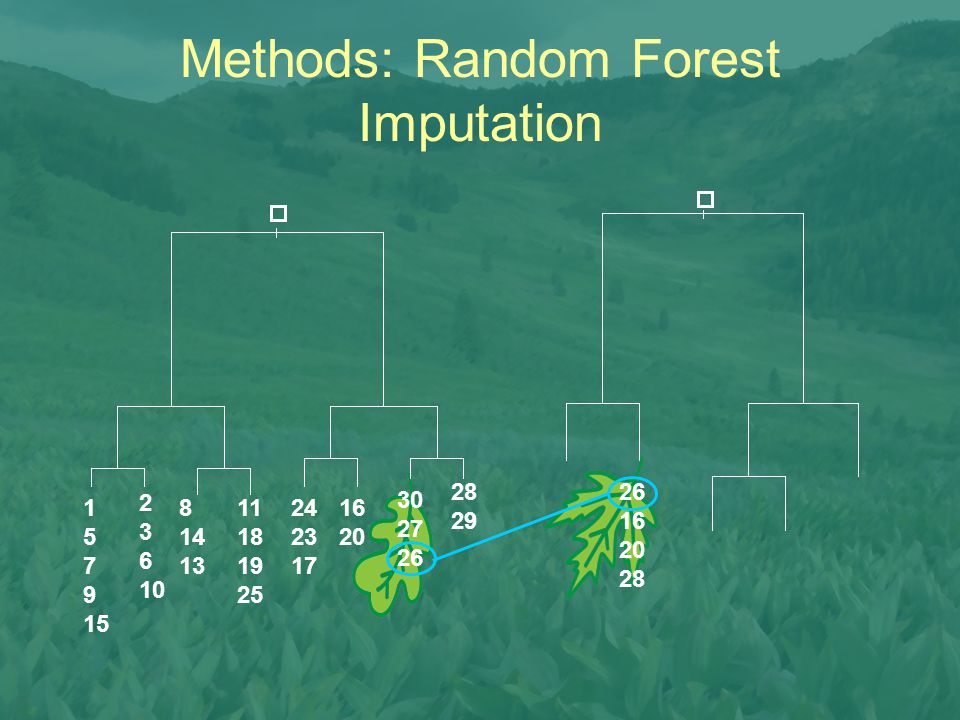 Methods: Random Forest Imputation

1
5
7
9
15

2
3
6
10

8
14
13

11
18
19
25

24
23
17

16
20

30
27
26

28
29

26
16
20
28